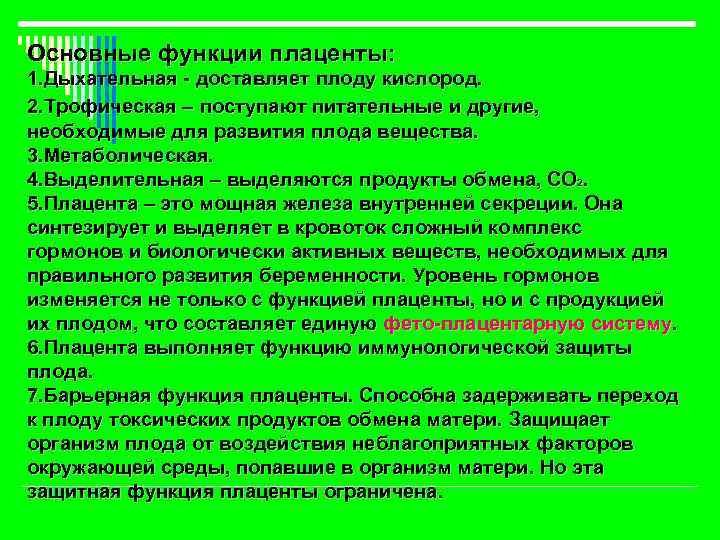 Основные функции плаценты:
1.Дыхательная - доставляет плоду кислород.
2.Трофическая – поступают питательные и другие, необходимые для развития плода вещества.
3.Метаболическая.
4.Выделительная – выделяются продукты обмена, $CO_2$.
5.Плацента – это мощная железа внутренней секреции. Она синтезирует и выделяет в кровоток сложный комплекс гормонов и биологически активных веществ, необходимых для правильного развития беременности. Уровень гормонов изменяется не только с функцией плаценты, но и с продукцией их плодом, что составляет единую фето-плацентарную систему.
6.Плацента выполняет функцию иммунологической защиты плода.
7.Барьерная функция плаценты. Способна задерживать переход к плоду токсических продуктов обмена матери. Защищает организм плода от воздействия неблагоприятных факторов окружающей среды, попавшие в организм матери. Но эта защитная функция плаценты ограничена.